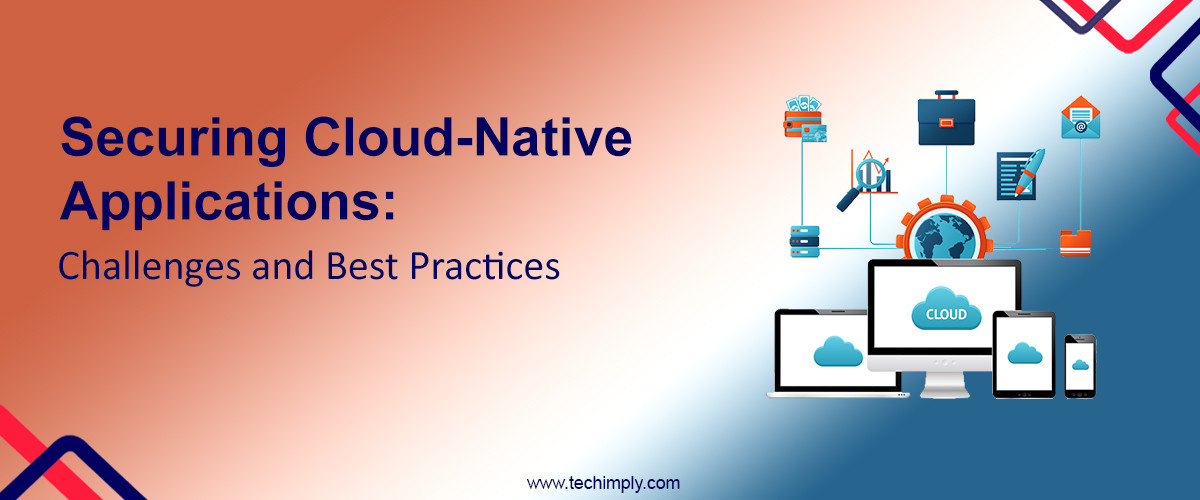 Securing Cloud-Native Applications:

Challenges and Best Practices

CLOUD

www.techimply.com